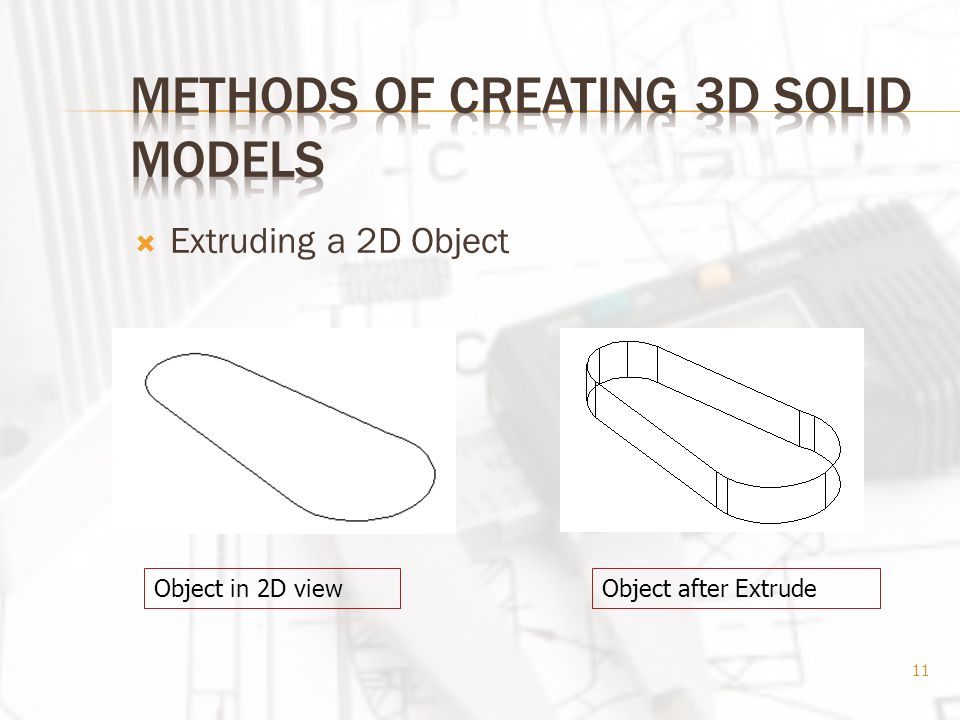 METHODS OF CREATING 3D SOLID MODELS

Extruding a 2D Object

Object in 2D view

Object after Extrude

11